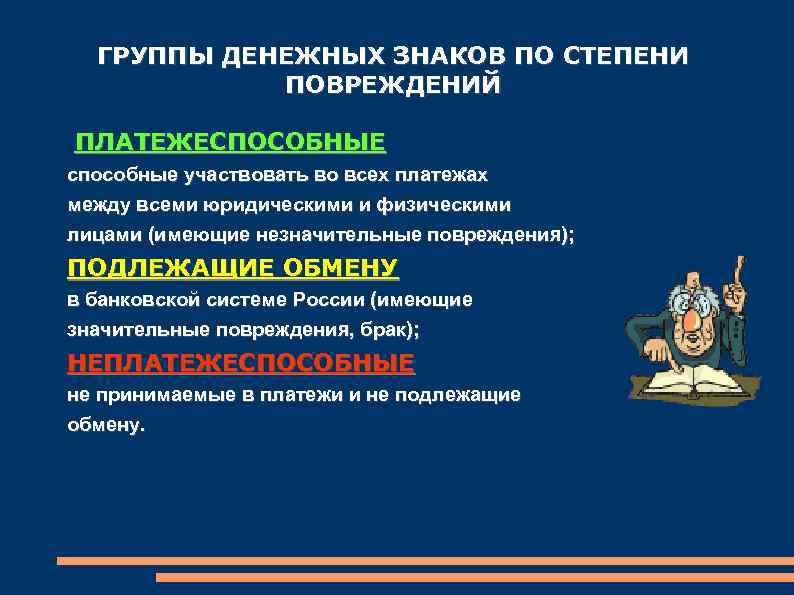 ГРУППЫ ДЕНЕЖНЫХ ЗНАКОВ ПО СТЕПЕНИ ПОВРЕЖДЕНИЙ

ПЛАТЕЖЕСПОСОБНЫЕ
способные участвовать во всех платежах между всеми юридическими и физическими лицами (имеющие незначительные повреждения);

ПОДЛЕЖАЩИЕ ОБМЕНУ
в банковской системе России (имеющие значительные повреждения, брак);

НЕПЛАТЕЖЕСПОСОБНЫЕ
не принимаемые в платежи и не подлежащие обмену.